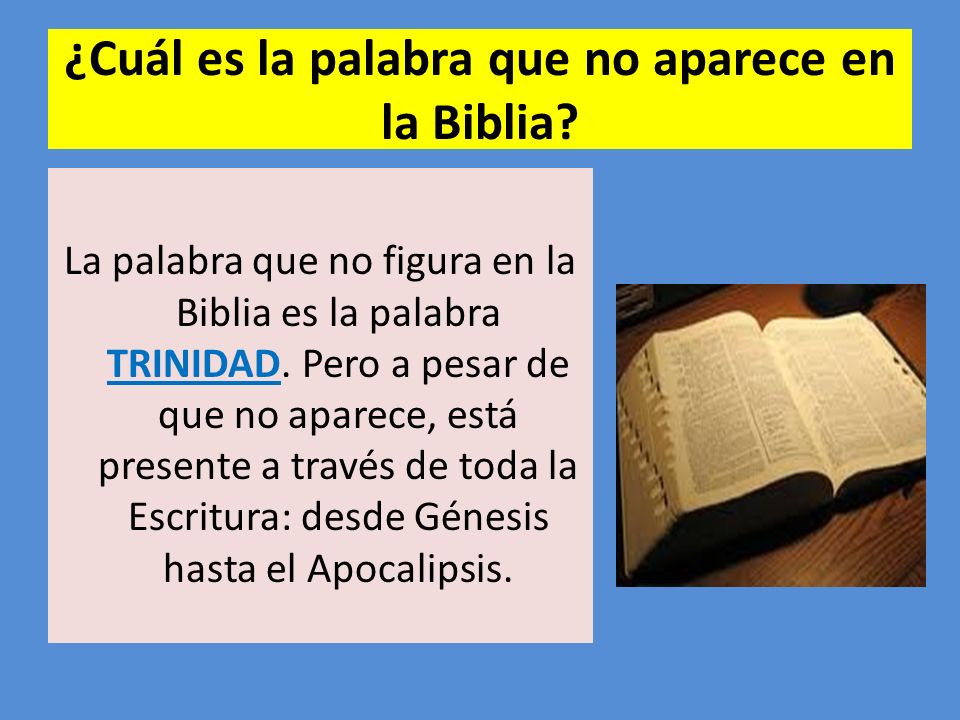 ¿Cuál es la palabra que no aparece en la Biblia?

La palabra que no figura en la Biblia es la palabra TRINIDAD. Pero a pesar de que no aparece, está presente a través de toda la Escritura: desde Génesis hasta el Apocalipsis.